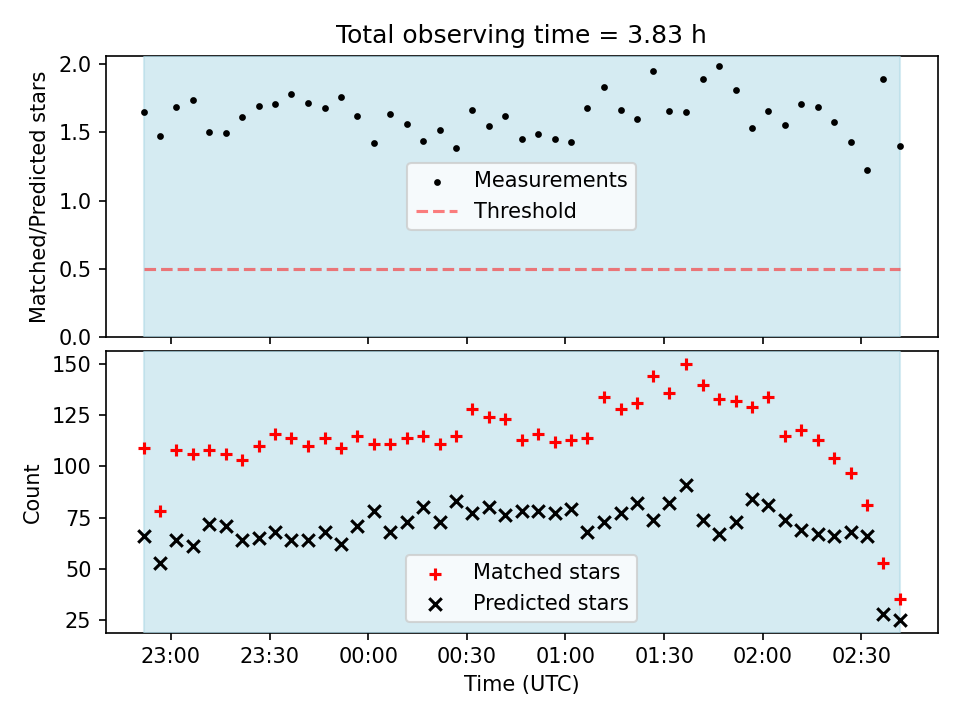 Total observing time = 3.83 h

Matched/Predicted stars

2.0
1.5
1.0
0.5
0.0

Measurements
Threshold

Count

150
125
100
75
50
25

Matched stars
Predicted stars

23:00
23:30
00:00
00:30
01:00
01:30
02:00
02:30

Time (UTC)